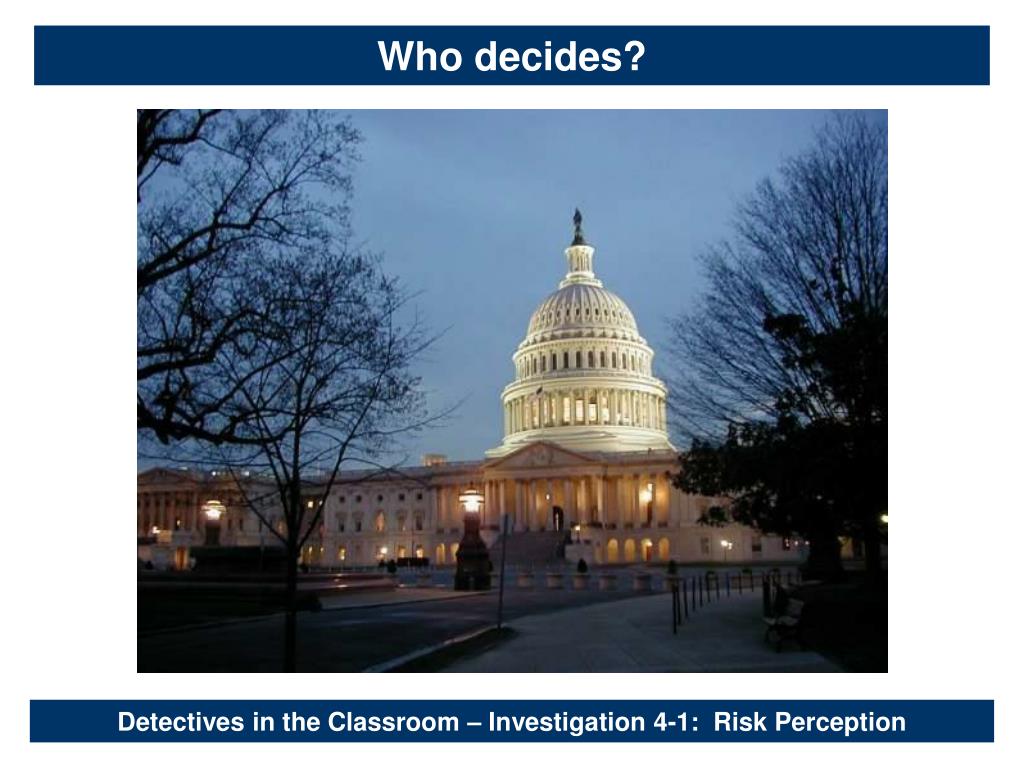 Who decides?

Detectives in the Classroom – Investigation 4-1: Risk Perception